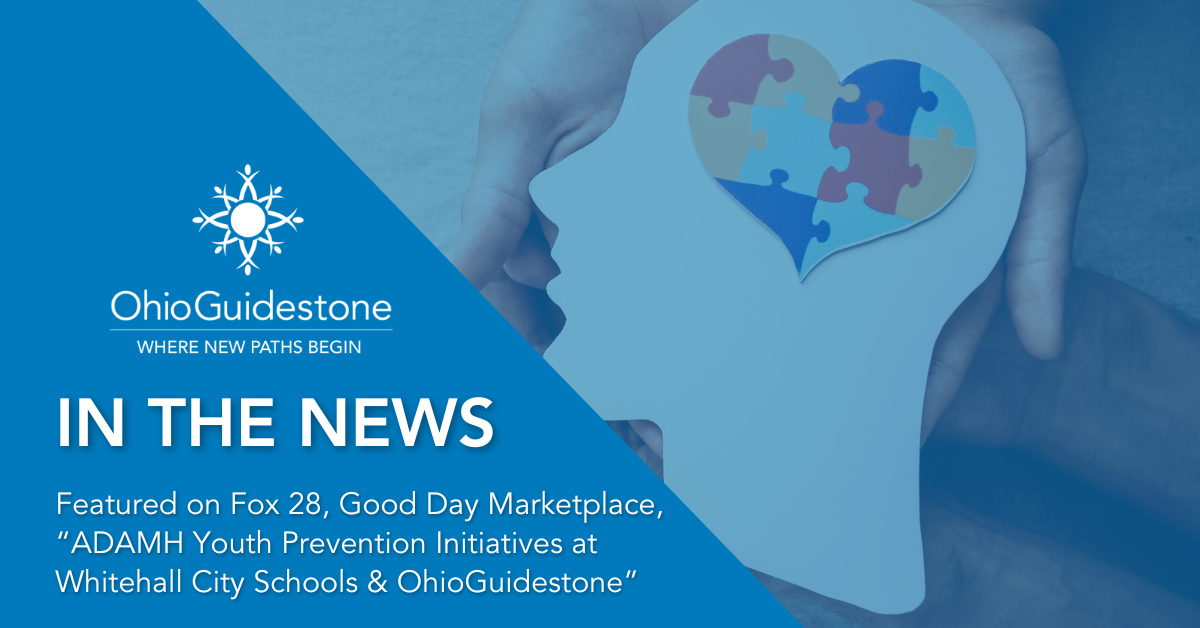 OhioGuidestone
WHERE NEW PATHS BEGIN

IN THE NEWS

Featured on Fox 28, Good Day Marketplace, “ADAMH Youth Prevention Initiatives at Whitehall City Schools & OhioGuidestone”